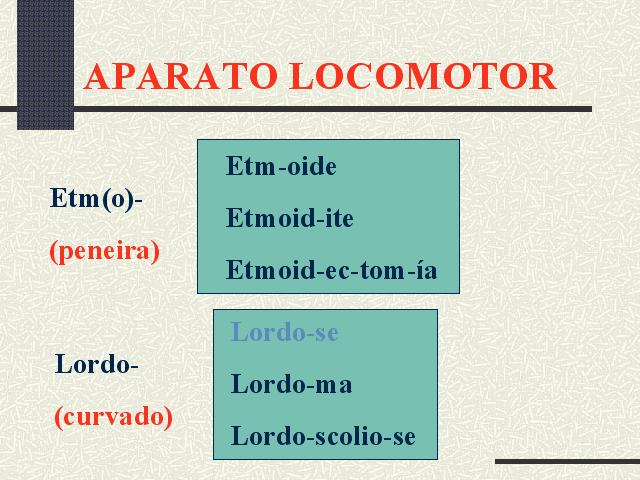 APARATO LOCOMOTOR

Etm(o)-
(peneira)

Etm-oide
Etmoid-ite
Etmoid-ec-tom-ía

Lordo-
(curvado)

Lordo-se
Lordo-ma
Lordo-scolio-se